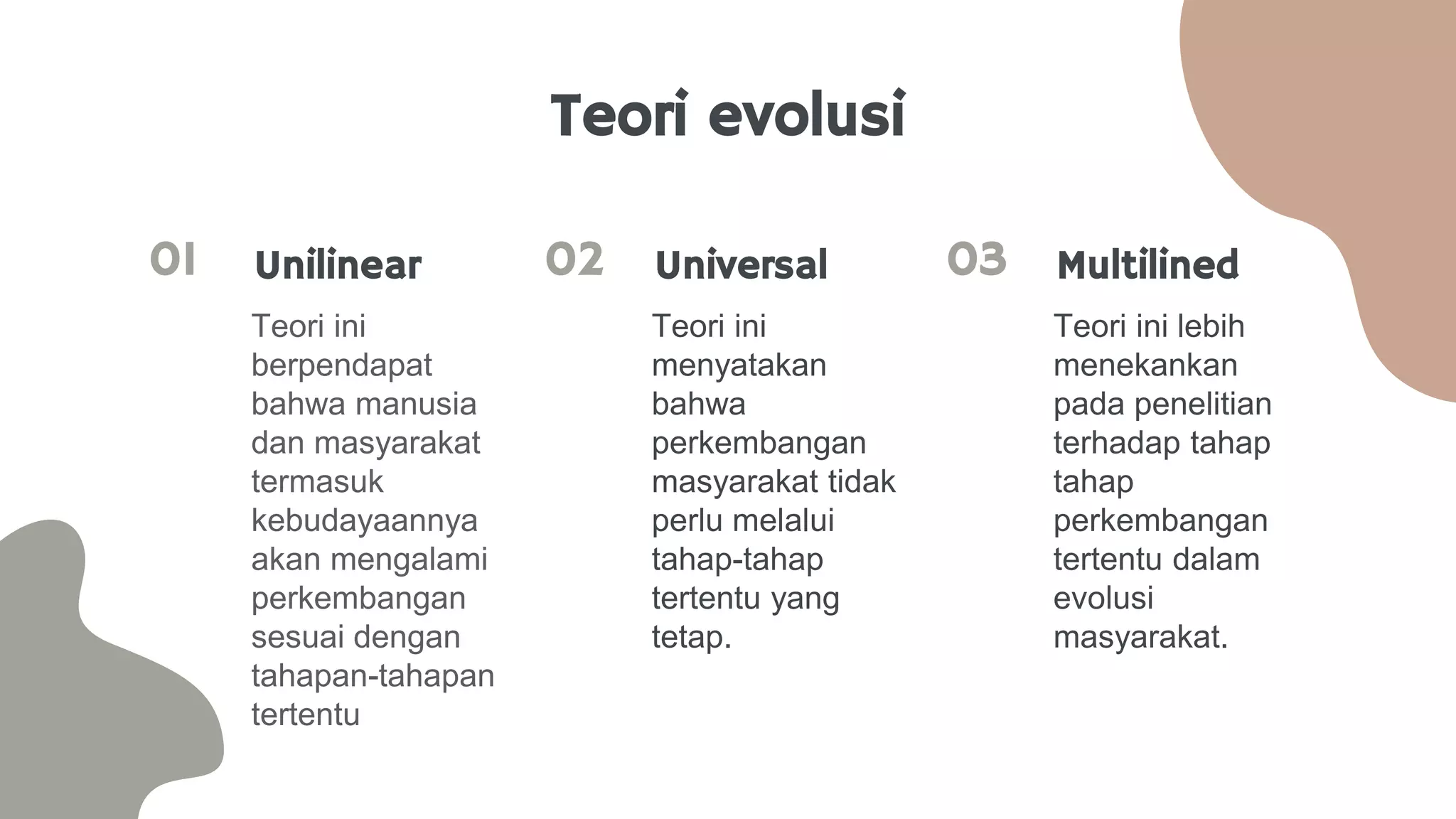 Teori evolusi

01 Unilinear

Teori ini berpendapat bahwa manusia dan masyarakat termasuk kebudayaannya akan mengalami perkembangan sesuai dengan tahapan-tahapan tertentu

02 Universal

Teori ini menyatakan bahwa perkembangan masyarakat tidak perlu melalui tahap-tahap tertentu yang tetap.

03 Multilined

Teori ini lebih menekankan pada penelitian terhadap tahap tahap perkembangan tertentu dalam evolusi masyarakat.